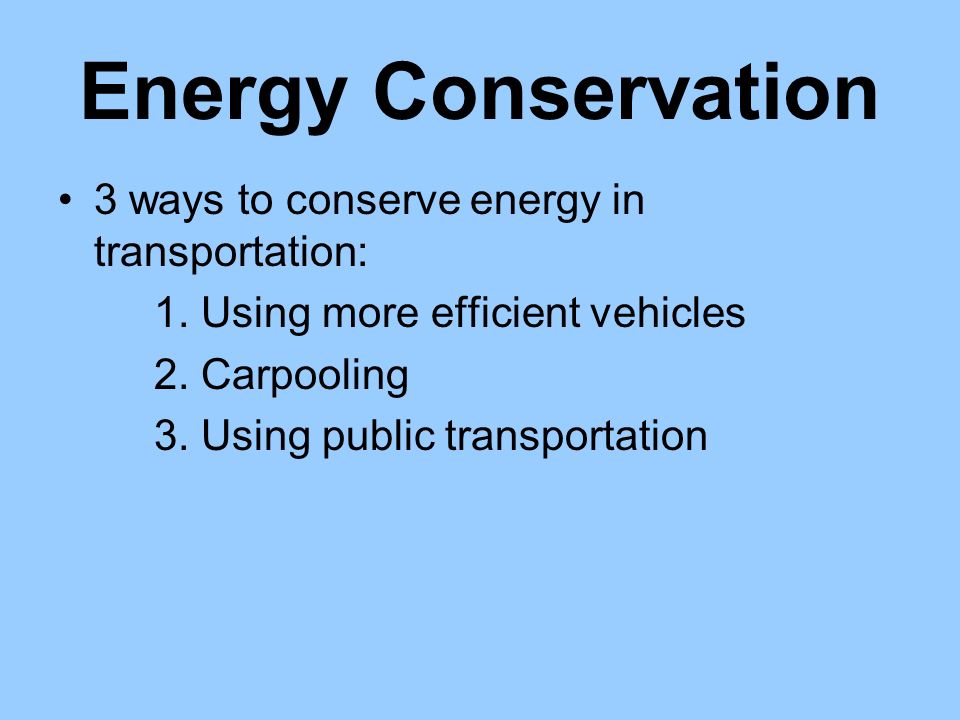 Energy Conservation

• 3 ways to conserve energy in transportation:

1. Using more efficient vehicles

2. Carpooling

3. Using public transportation